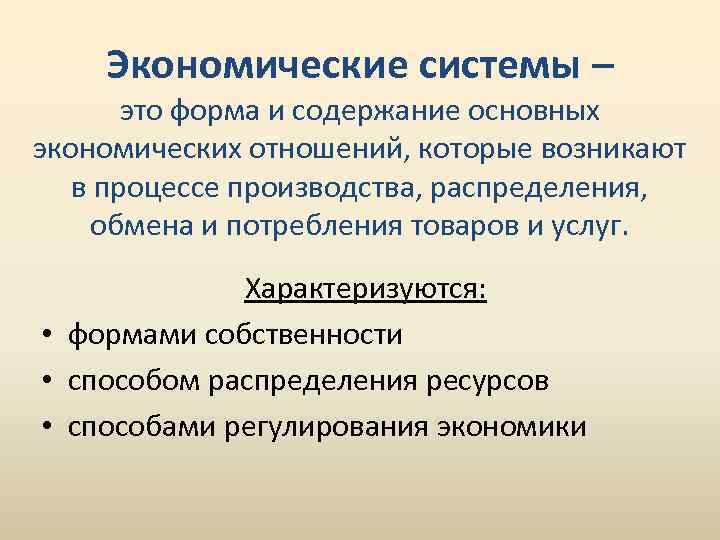 Экономические системы –
это форма и содержание основных экономических отношений, которые возникают в процессе производства, распределения, обмена и потребления товаров и услуг.

Характеризуются:
• формами собственности
• способом распределения ресурсов
• способами регулирования экономики